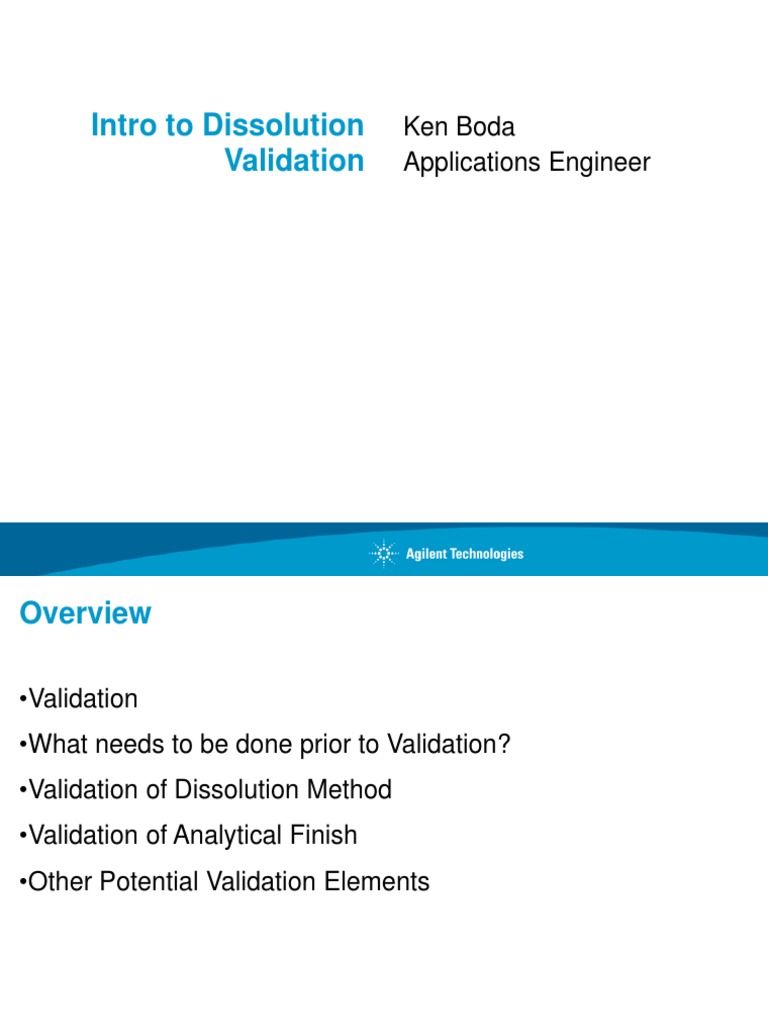 Intro to Dissolution Validation

Ken Boda
Applications Engineer

Agilent Technologies

Overview

•Validation
•What needs to be done prior to Validation?
•Validation of Dissolution Method
•Validation of Analytical Finish
•Other Potential Validation Elements